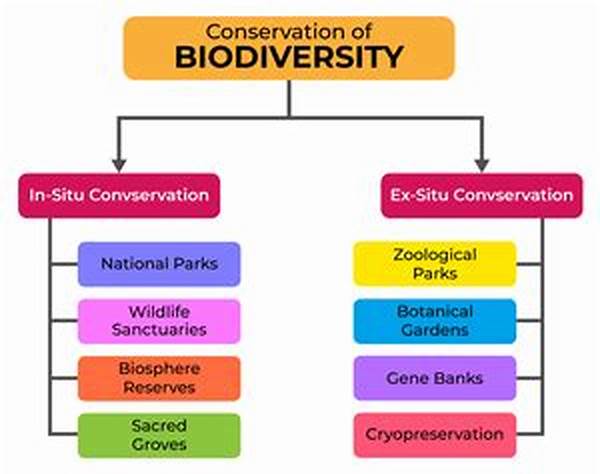 Conservation of
BIODIVERSITY

In-Situ Convservation

National Parks

Wildlife Sanctuaries

Biosphere Reserves

Sacred Groves

Ex-Situ Convservation

Zoological Parks

Botanical Gardens

Gene Banks

Cryopreservation